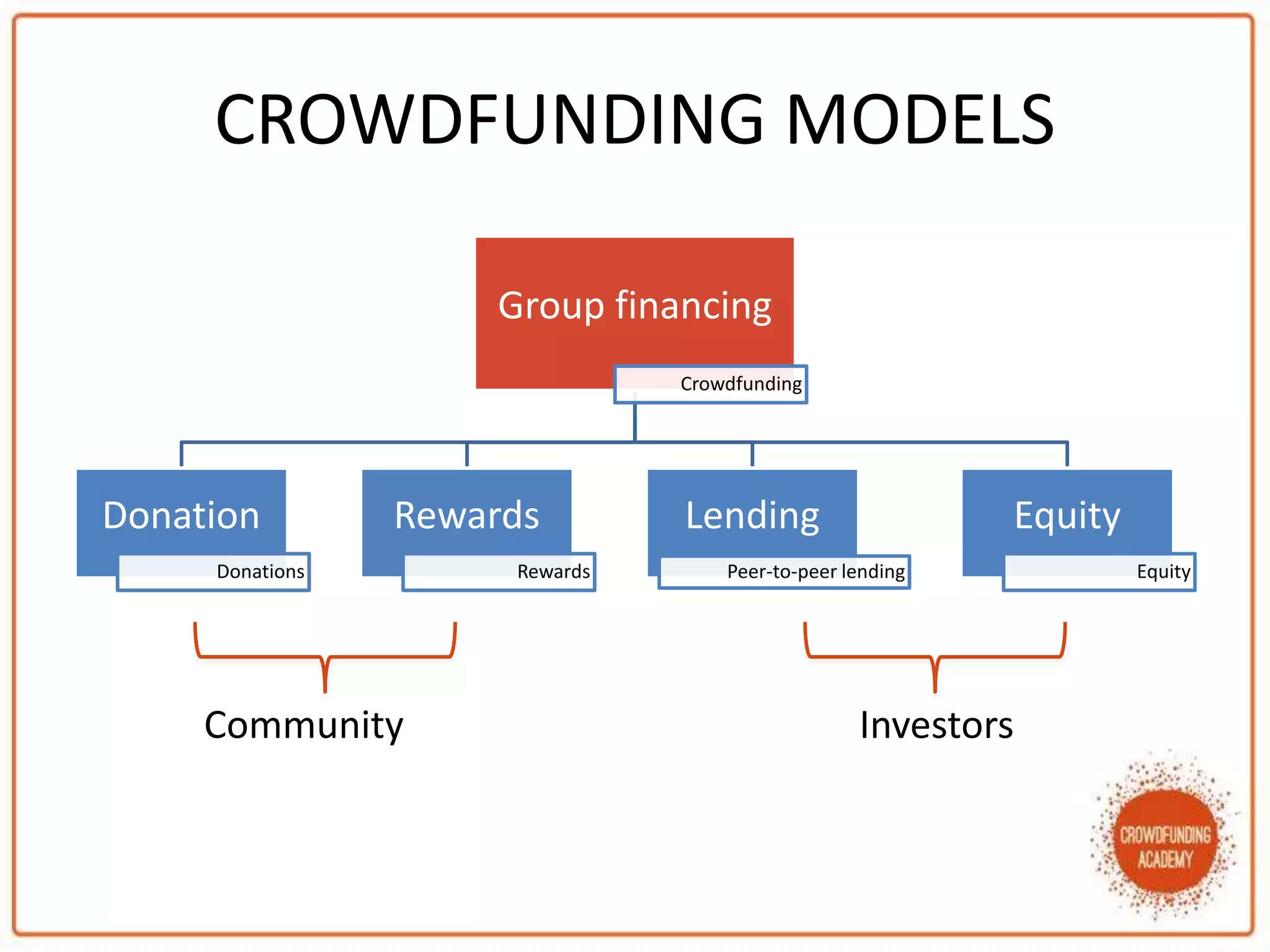 CROWDFUNDING MODELS

Group financing

Crowdfunding

Donation

Donations

Rewards

Rewards

Lending

Peer-to-peer lending

Equity

Equity

Community

Investors

CROWDFUNDING ACADEMY